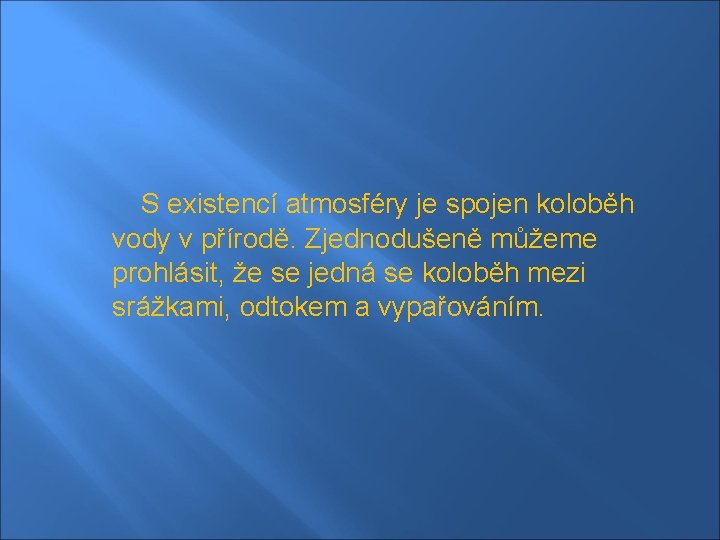 S existencí atmosféry je spojen koloběh vody v přírodě. Zjednodušeně můžeme prohlásit, že se jedná se koloběh mezi srážkami, odtokem a vypařováním.